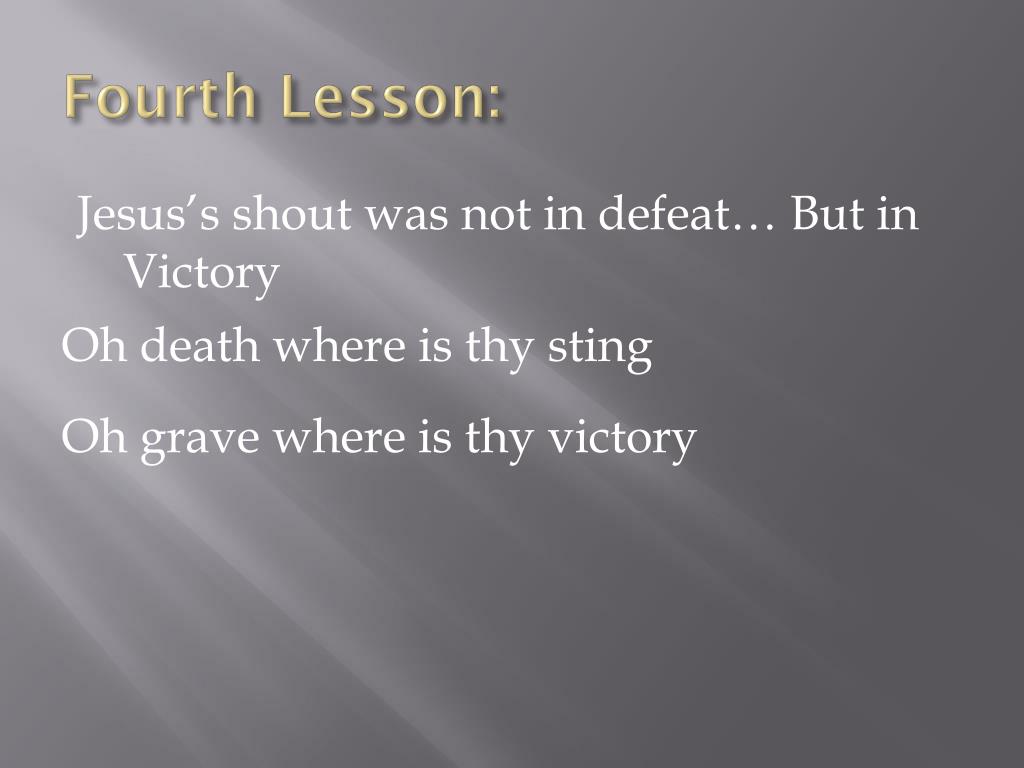 Fourth Lesson:

Jesus’s shout was not in defeat… But in Victory

Oh death where is thy sting

Oh grave where is thy victory